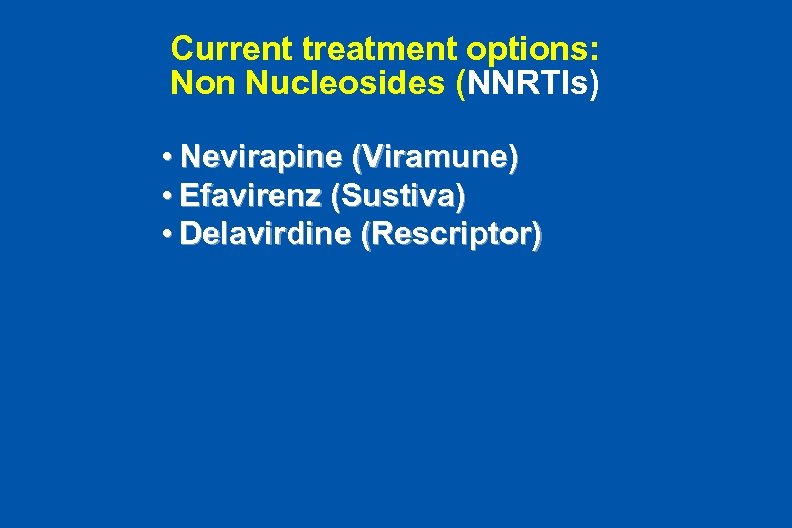 Current treatment options:
Non Nucleosides (NNRTIs)

• Nevirapine (Viramune)
• Efavirenz (Sustiva)
• Delavirdine (Rescriptor)